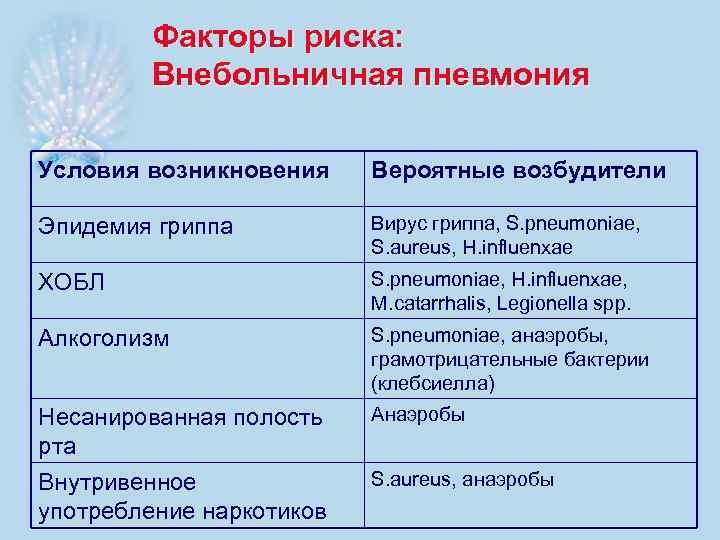 Факторы риска:
Внебольничная пневмония

| Условия возникновения | Вероятные возбудители |
|---|---|
| Эпидемия гриппа | Вирус гриппа, S.pneumoniae, S.aureus, H.influenxae |
| ХОБЛ | S.pneumoniae, H.influenxae, M.catarrhalis, Legionella spp. |
| Алкоголизм | S.pneumoniae, анаэробы, грамотрицательные бактерии (клебсиелла) |
| Несанированная полость рта | Анаэробы |
| Внутривенное употребление наркотиков | S.aureus, анаэробы |